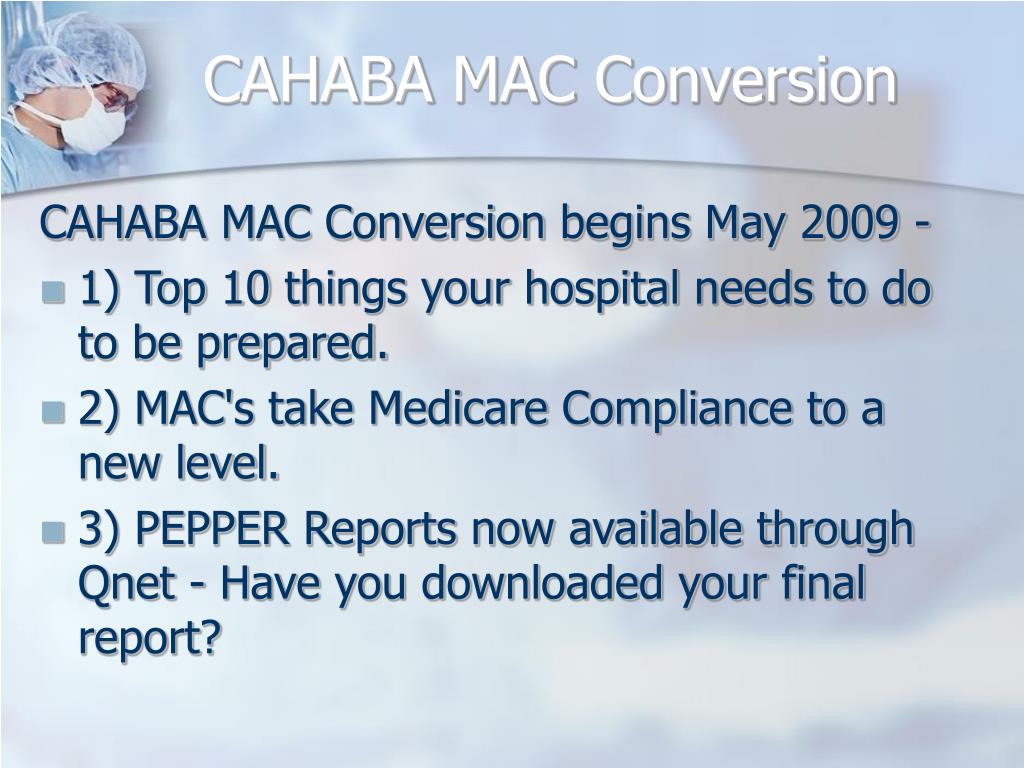 CAHABA MAC Conversion

CAHABA MAC Conversion begins May 2009 -

- 1) Top 10 things your hospital needs to do to be prepared.
- 2) MAC's take Medicare Compliance to a new level.
- 3) PEPPER Reports now available through Qnet - Have you downloaded your final report?